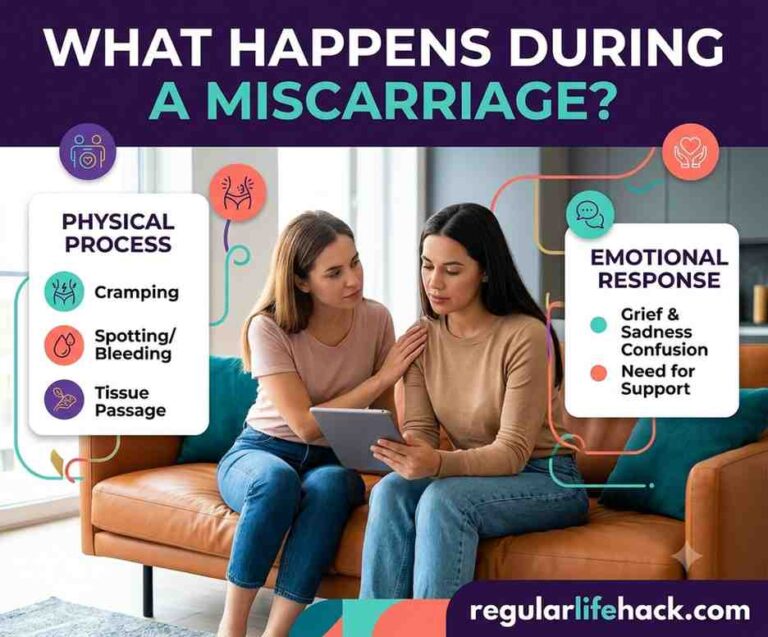 WHAT HAPPENS DURING A MISCARRIAGE?

PHYSICAL PROCESS

Cramping

Spotting/ Bleeding

Tissue Passage

EMOTIONAL RESPONSE

Grief & Sadness Confusion

Need for Support

regularlifehack.com